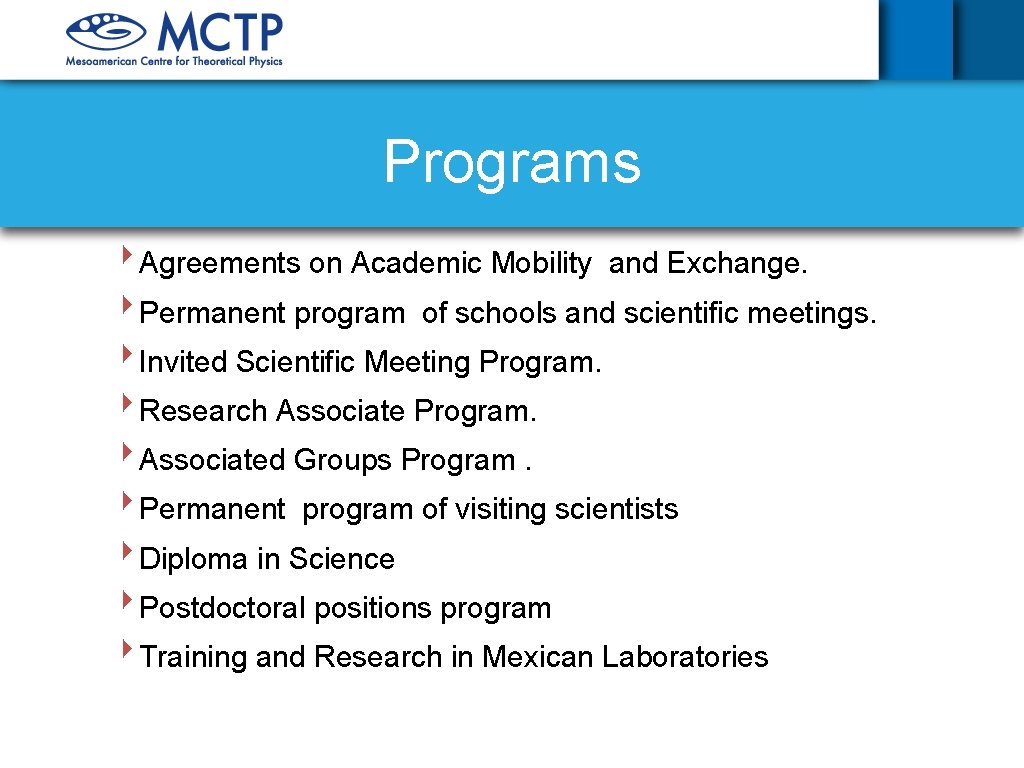 MCTP
Mesoamerican Centre for Theoretical Physics

Programs

Agreements on Academic Mobility and Exchange.

Permanent program of schools and scientific meetings.

Invited Scientific Meeting Program.

Research Associate Program.

Associated Groups Program .

Permanent program of visiting scientists

Diploma in Science

Postdoctoral positions program

Training and Research in Mexican Laboratories